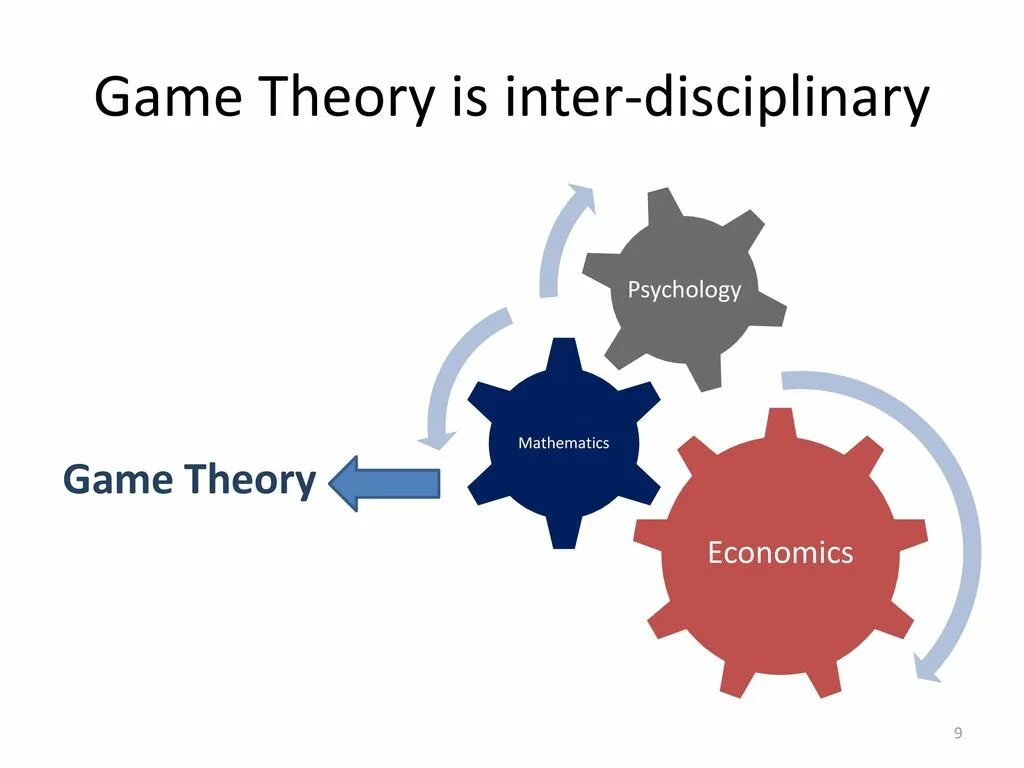 Game Theory is inter-disciplinary

Psychology

Mathematics

Game Theory

Economics

9